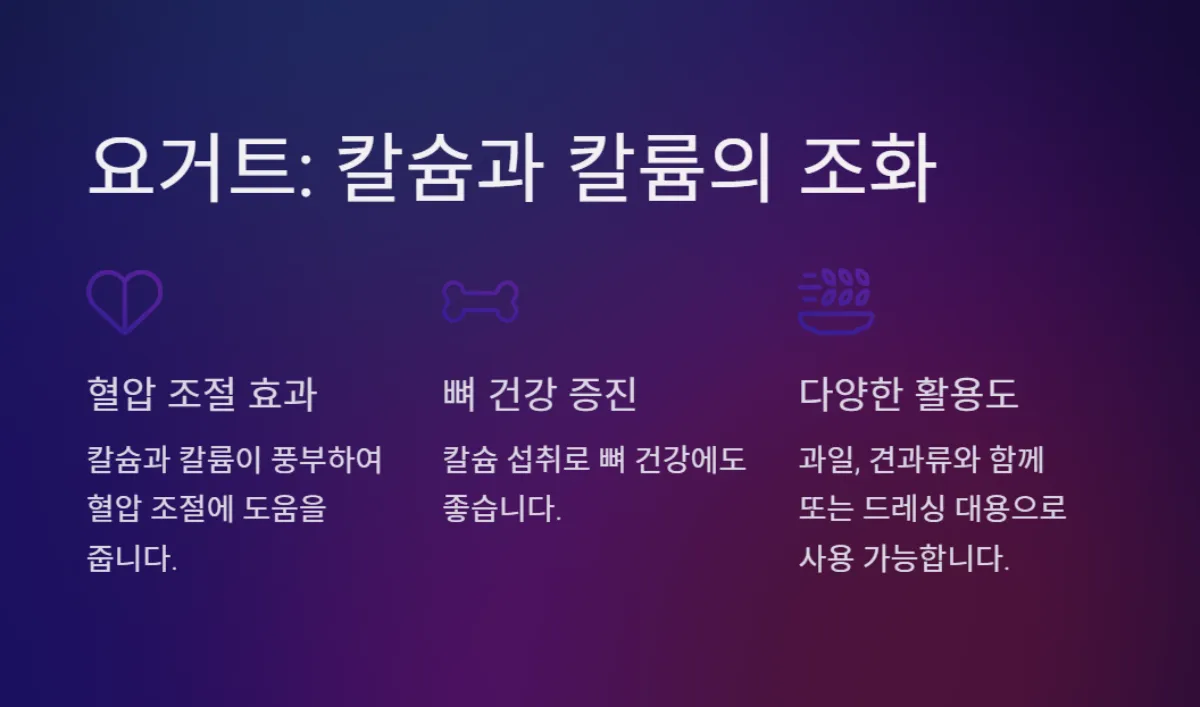 요거트: 칼슘과 칼륨의 조화

혈압 조절 효과

칼슘과 칼륨이 풍부하여 혈압 조절에 도움을 줍니다.

뼈 건강 증진

칼슘 섭취로 뼈 건강에도 좋습니다.

다양한 활용도

과일, 견과류와 함께 또는 드레싱 대용으로 사용 가능합니다.